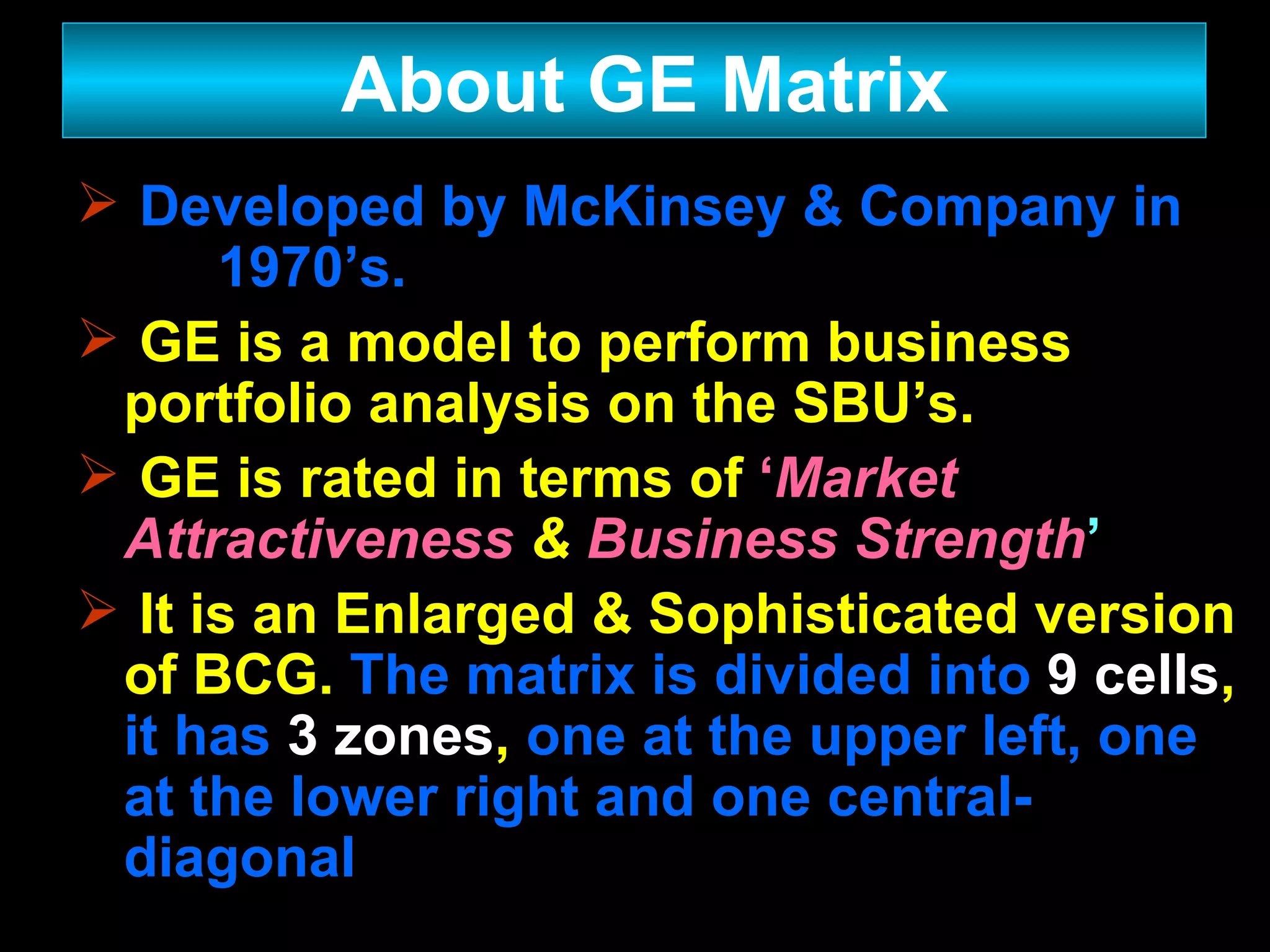 About GE Matrix

➢ Developed by McKinsey & Company in 1970’s.

➢ GE is a model to perform business portfolio analysis on the SBU’s.

➢ GE is rated in terms of ‘Market Attractiveness & Business Strength’

➢ It is an Enlarged & Sophisticated version of BCG. The matrix is divided into 9 cells, it has 3 zones, one at the upper left, one at the lower right and one central-diagonal